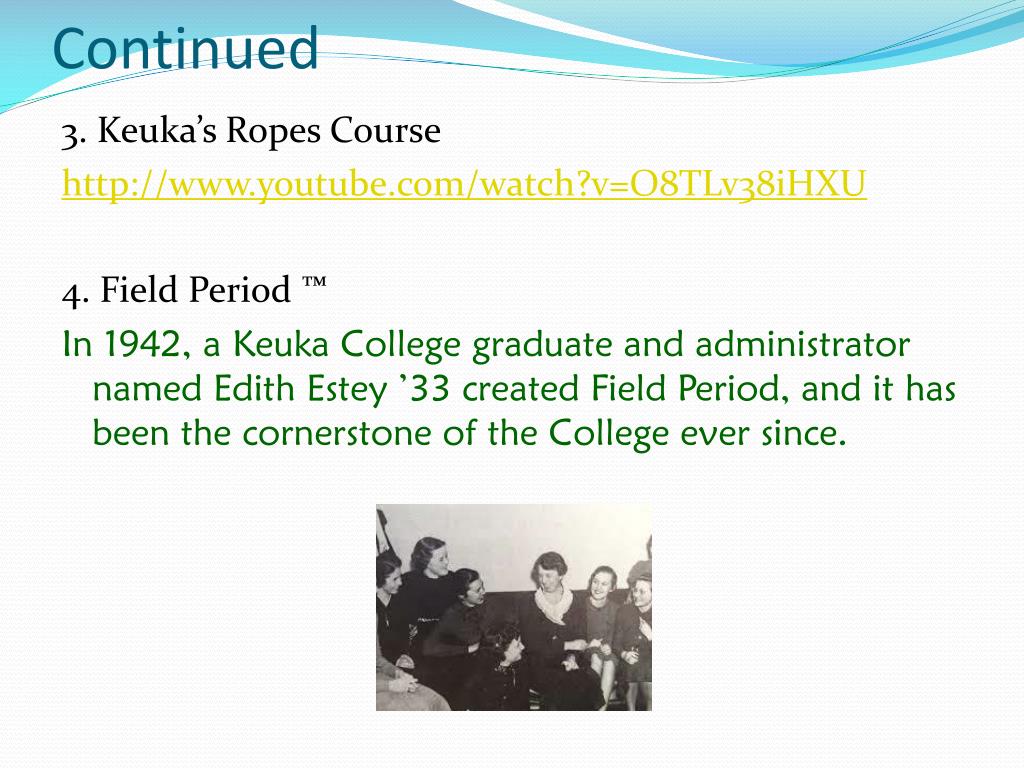 Continued

3. Keuka's Ropes Course

http://www.youtube.com/watch?v=O8TLv38iHXU

4. Field Period ™

In 1942, a Keuka College graduate and administrator named Edith Estey '33 created Field Period, and it has been the cornerstone of the College ever since.